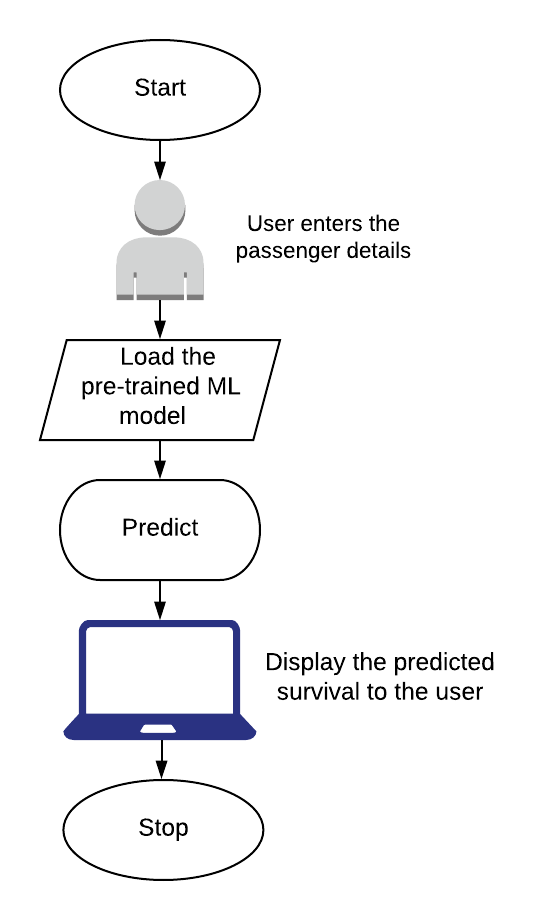 Start

User enters the passenger details

Load the pre-trained ML model

Predict

Display the predicted survival to the user

Stop